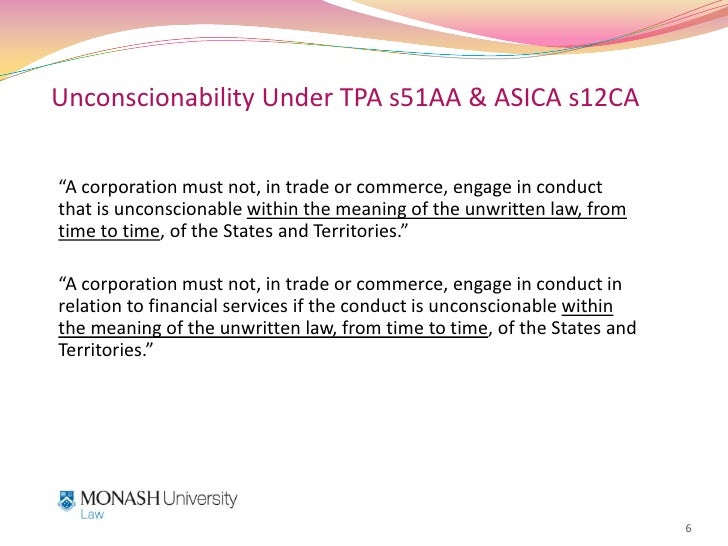 Unconscionability Under TPA s51AA & ASICA s12CA

“A corporation must not, in trade or commerce, engage in conduct that is unconscionable within the meaning of the unwritten law, from time to time, of the States and Territories.”

“A corporation must not, in trade or commerce, engage in conduct in relation to financial services if the conduct is unconscionable within the meaning of the unwritten law, from time to time, of the States and Territories.”

MONASH University
Law

6